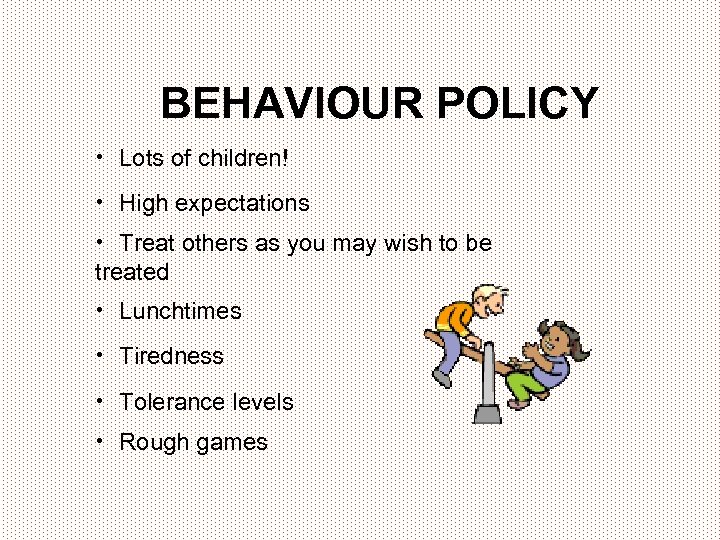 BEHAVIOUR POLICY

• Lots of children!

• High expectations

• Treat others as you may wish to be treated

• Lunchtimes

• Tiredness

• Tolerance levels

• Rough games